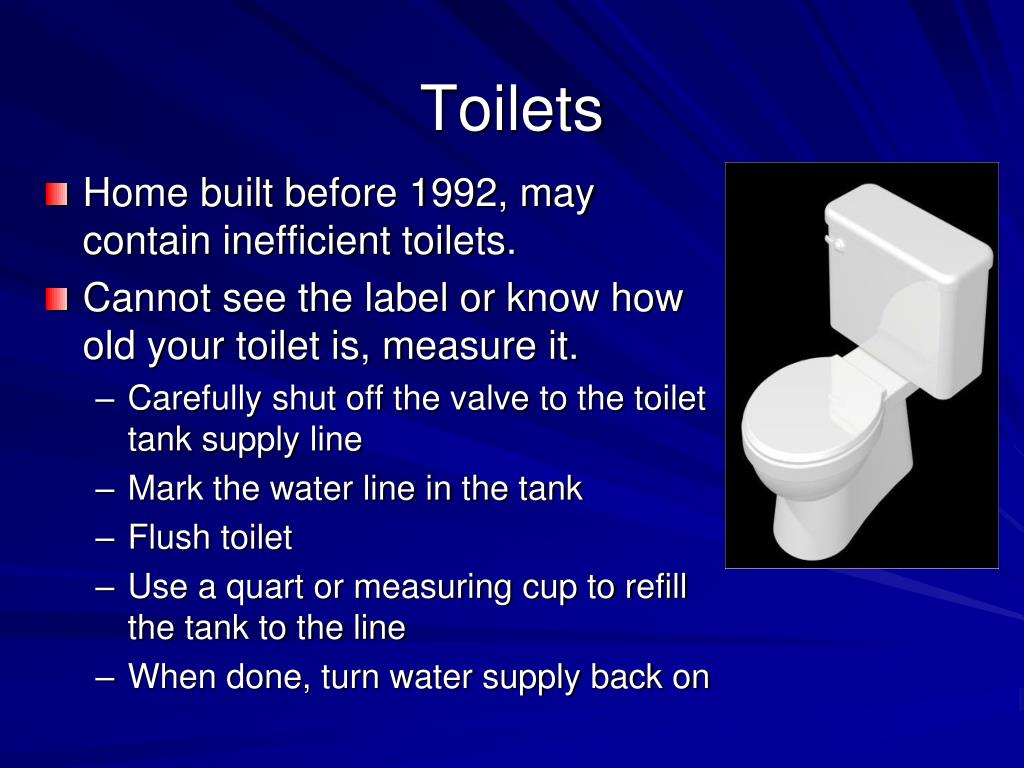 Toilets

Home built before 1992, may contain inefficient toilets.

Cannot see the label or know how old your toilet is, measure it.

– Carefully shut off the valve to the toilet tank supply line
– Mark the water line in the tank
– Flush toilet
– Use a quart or measuring cup to refill the tank to the line
– When done, turn water supply back on